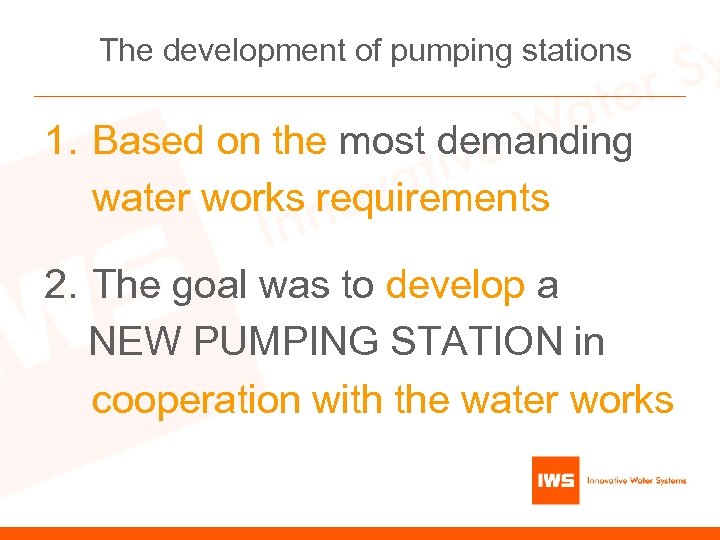 The development of pumping stations

1. Based on the most demanding water works requirements

2. The goal was to develop a NEW PUMPING STATION in cooperation with the water works

IWS Innovative Water Systems